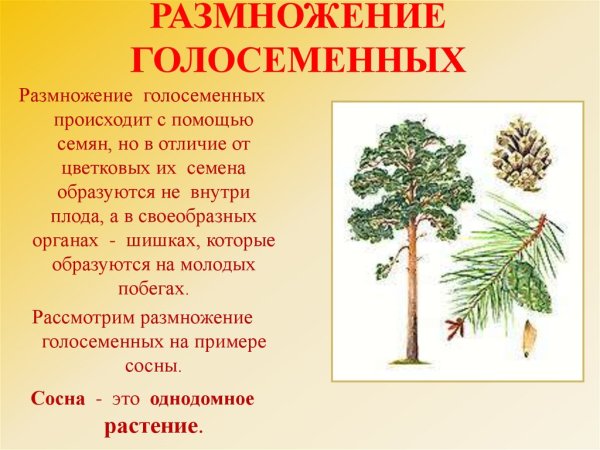 РАЗМНОЖЕНИЕ ГОЛОСЕМЕННЫХ

Размножение голосеменных происходит с помощью семян, но в отличие от цветковых их семена образуются не внутри плода, а в своеобразных органах - шишках, которые образуются на молодых побегах.

Рассмотрим размножение голосеменных на примере сосны.

Сосна - это однодомное растение.